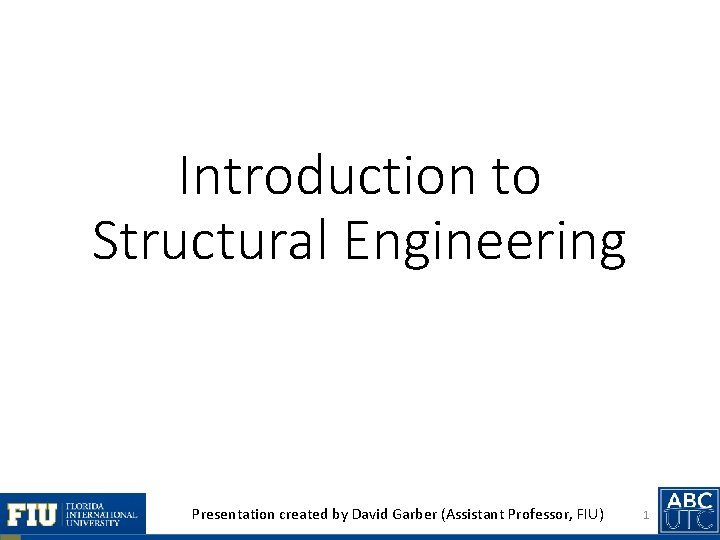 Introduction to Structural Engineering

FIU FLORIDA INTERNATIONAL UNIVERSITY

Presentation created by David Garber (Assistant Professor, FIU)

1

ABC UTC